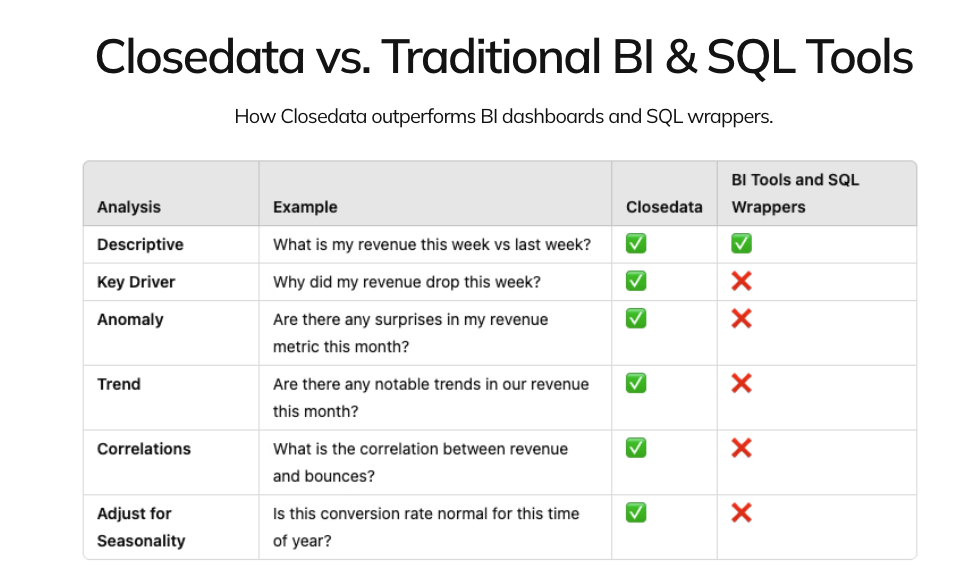 Closedata vs. Traditional BI & SQL Tools

How Closedata outperforms BI dashboards and SQL wrappers.

| Analysis | Example | Closedata | BI Tools and SQL Wrappers |
|---|---|---|---|
| Descriptive | What is my revenue this week vs last week? | ✅ | ✅ |
| Key Driver | Why did my revenue drop this week? | ✅ | ❌ |
| Anomaly | Are there any surprises in my revenue metric this month? | ✅ | ❌ |
| Trend | Are there any notable trends in our revenue this month? | ✅ | ❌ |
| Correlations | What is the correlation between revenue and bounces? | ✅ | ❌ |
| Adjust for Seasonality | Is this conversion rate normal for this time of year? | ✅ | ❌ |